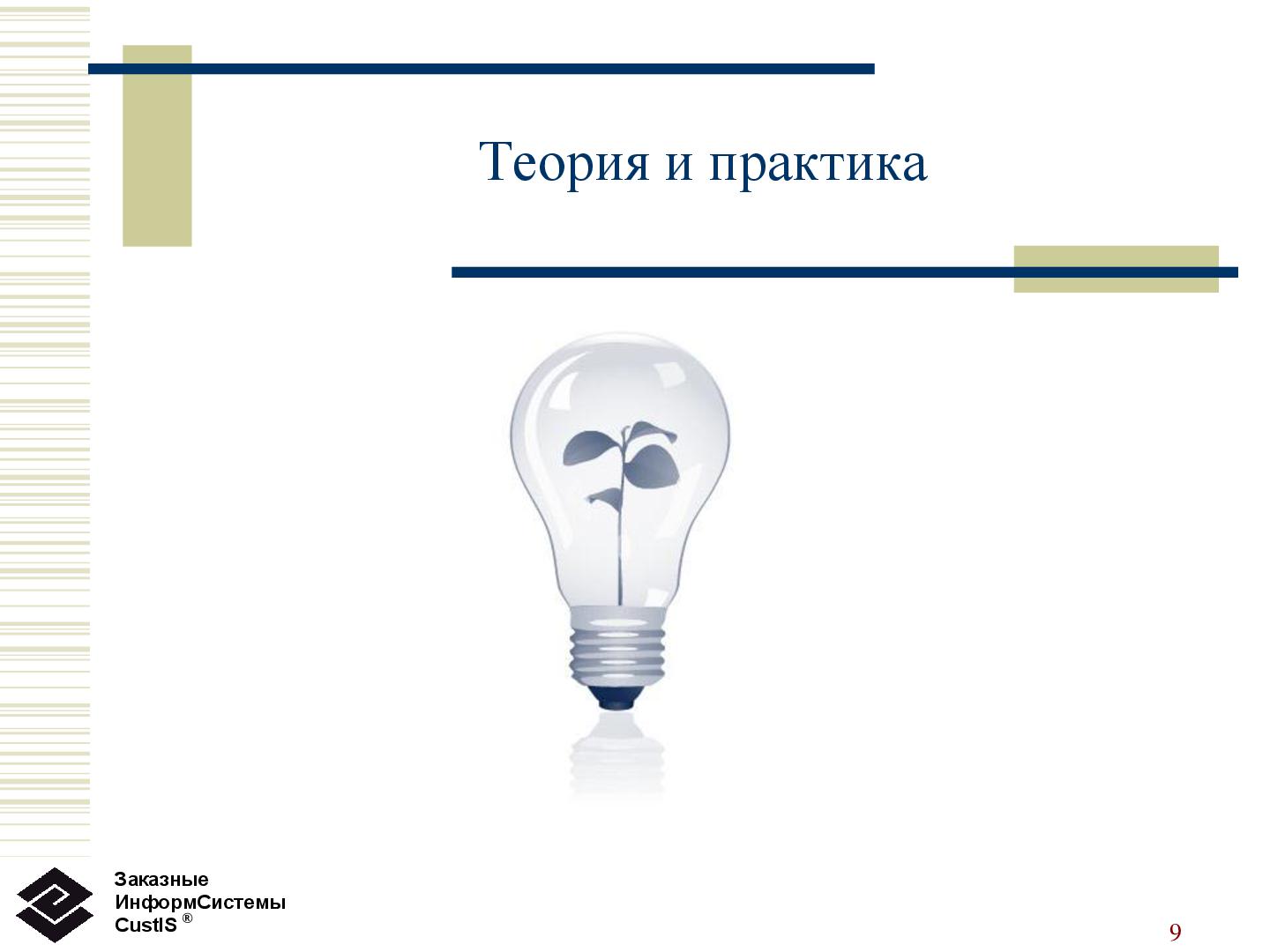 Теория и практика

Заказные
ИнформСистемы
CustIS ®

9